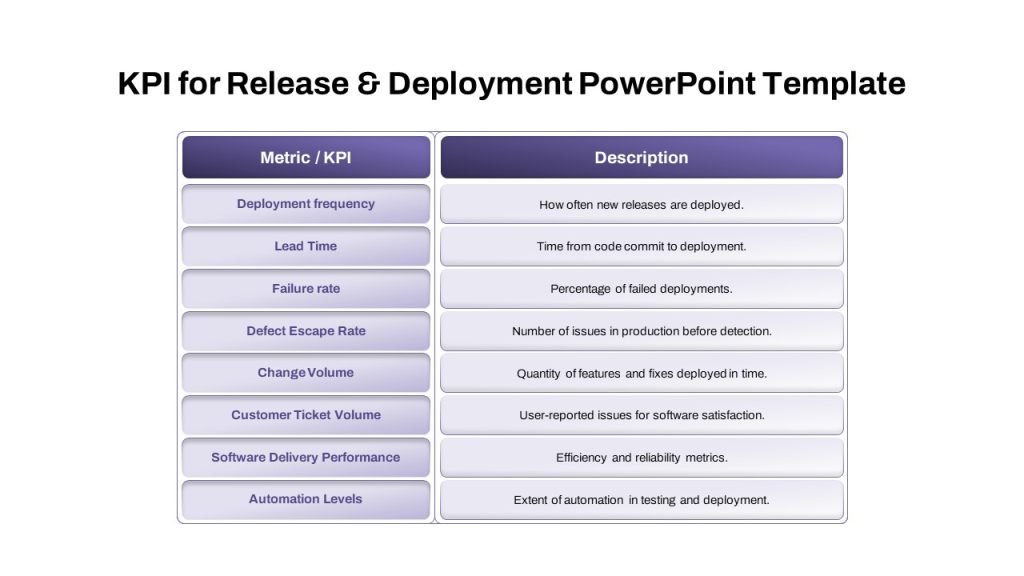 KPI for Release & Deployment PowerPoint Template

| Metric / KPI | Description |
|---|---|
| Deployment frequency | How often new releases are deployed. |
| Lead Time | Time from code commit to deployment. |
| Failure rate | Percentage of failed deployments. |
| Defect Escape Rate | Number of issues in production before detection. |
| Change Volume | Quantity of features and fixes deployed in time. |
| Customer Ticket Volume | User-reported issues for software satisfaction. |
| Software Delivery Performance | Efficiency and reliability metrics. |
| Automation Levels | Extent of automation in testing and deployment. |